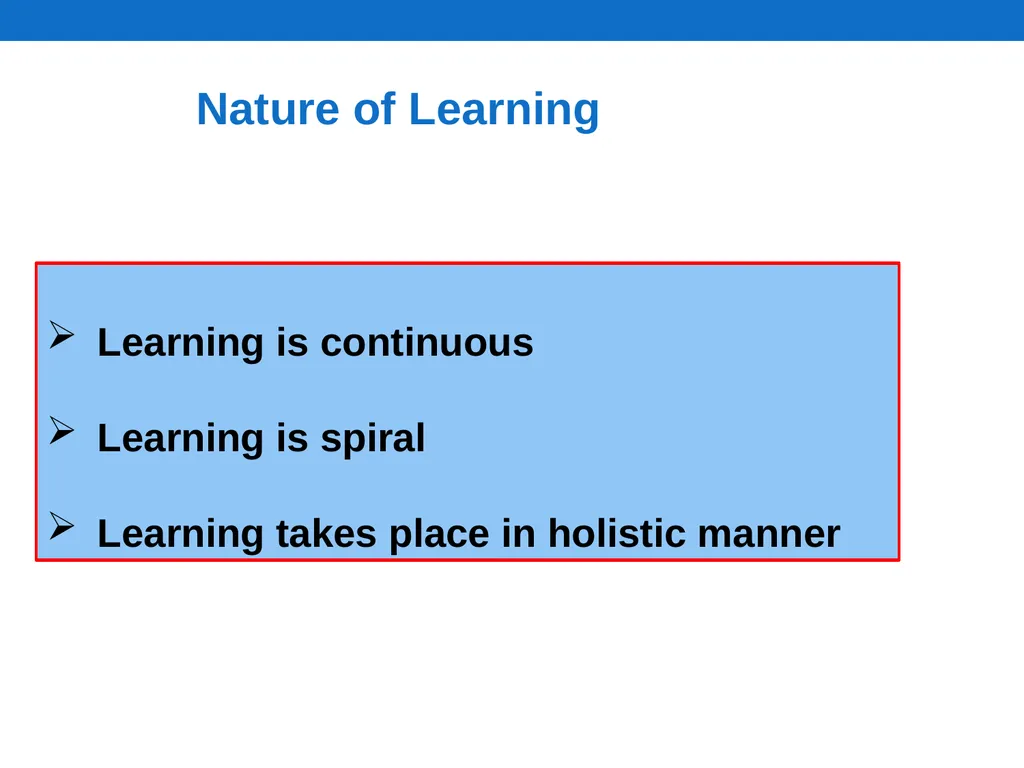 Nature of Learning

➢ Learning is continuous

➢ Learning is spiral

➢ Learning takes place in holistic manner